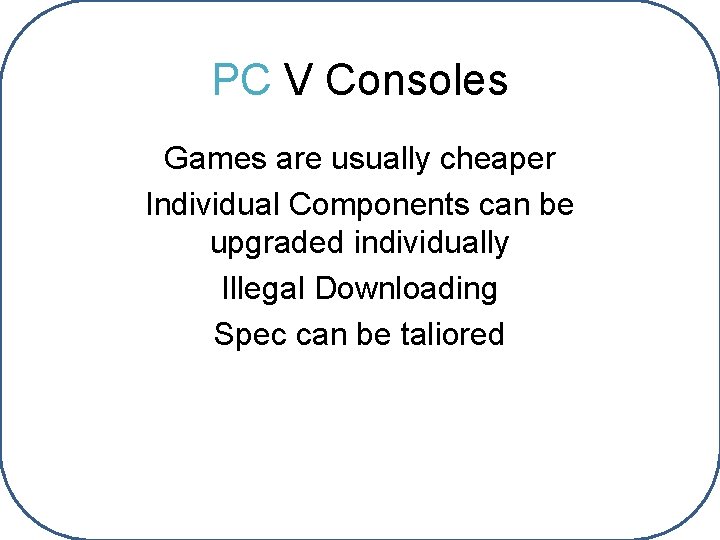 PC V Consoles

Games are usually cheaper

Individual Components can be upgraded individually

Illegal Downloading

Spec can be taliored